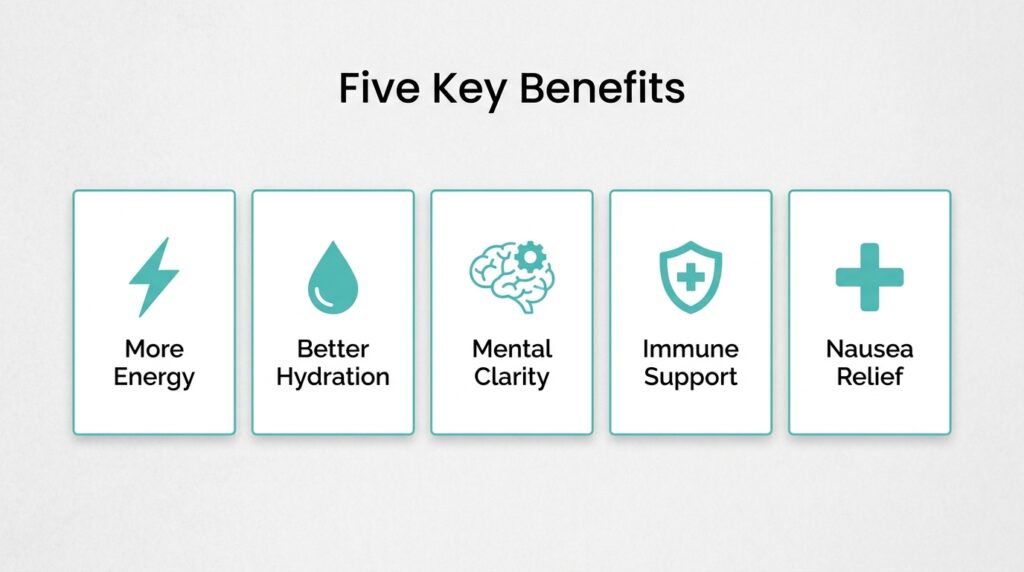 Five Key Benefits

More Energy

Better Hydration

Mental Clarity

Immune Support

Nausea Relief